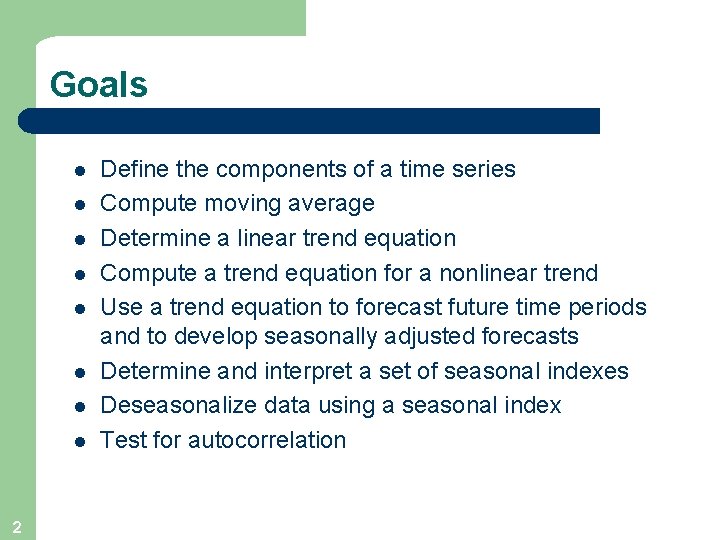 Goals

- Define the components of a time series
- Compute moving average
- Determine a linear trend equation
- Compute a trend equation for a nonlinear trend
- Use a trend equation to forecast future time periods and to develop seasonally adjusted forecasts
- Determine and interpret a set of seasonal indexes
- Deseasonalize data using a seasonal index
- Test for autocorrelation

2